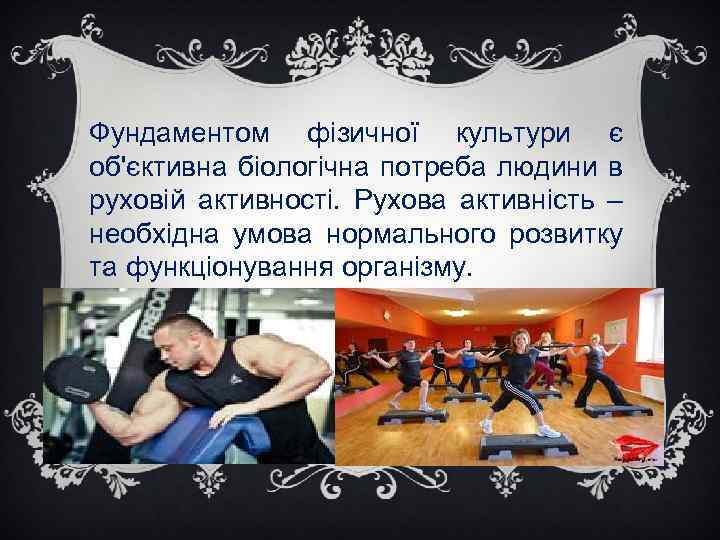 Фундаментом фізичної культури є об'єктивна біологічна потреба людини в руховій активності. Рухова активність – необхідна умова нормального розвитку та функціонування організму.